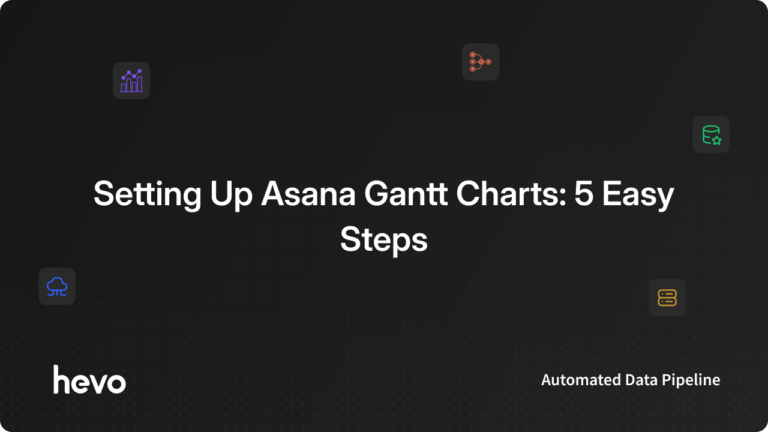 Setting Up Asana Gantt Charts: 5 Easy Steps

hevo

Automated Data Pipeline